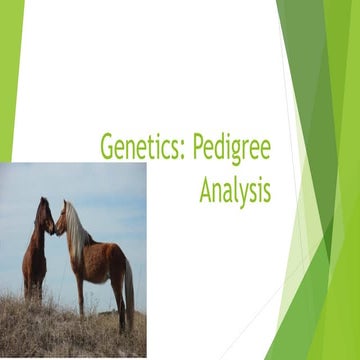 Genetics: Pedigree Analysis